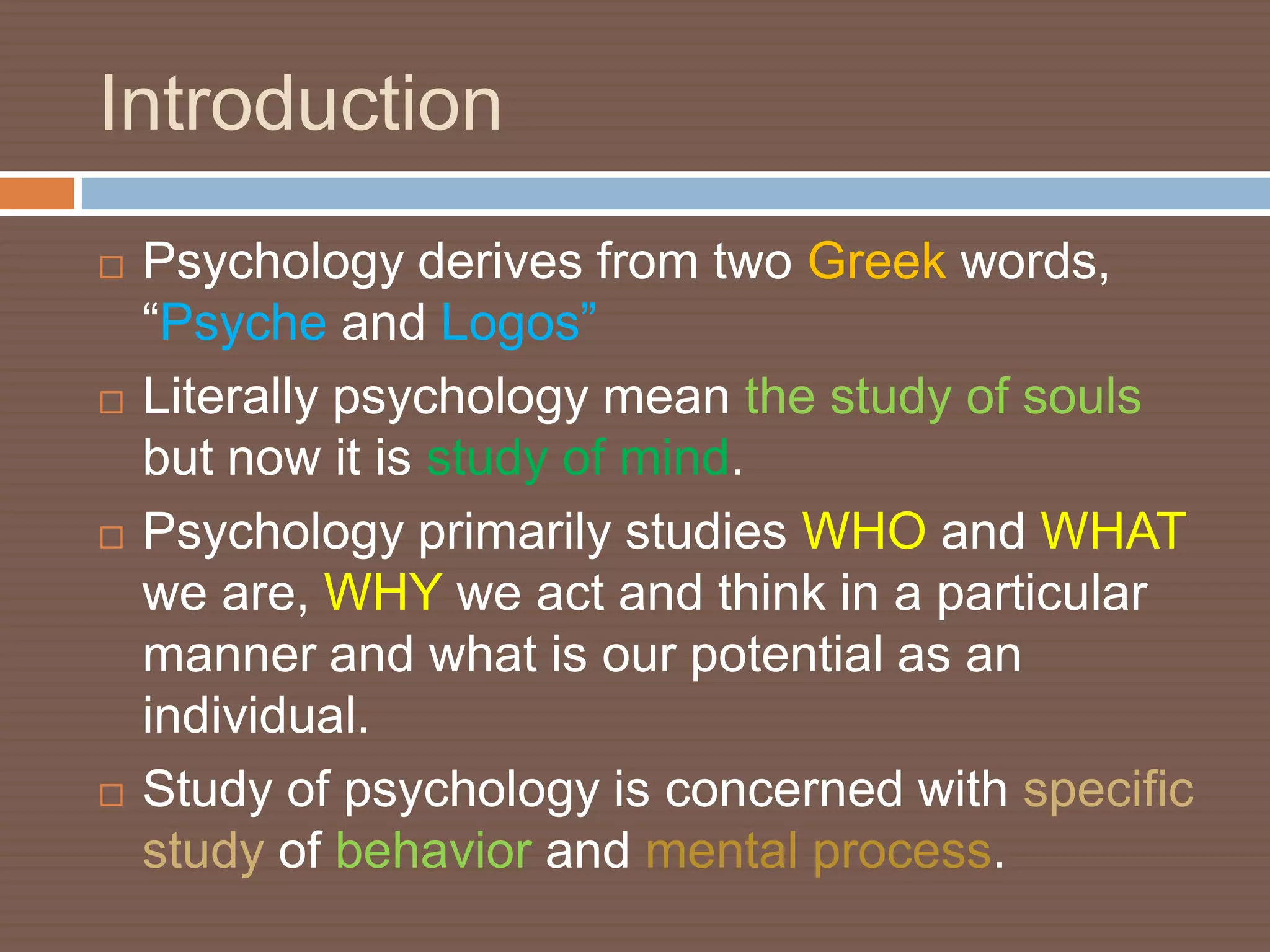 Introduction

□ Psychology derives from two Greek words, “Psyche and Logos”

□ Literally psychology mean the study of souls but now it is study of mind.

□ Psychology primarily studies WHO and WHAT we are, WHY we act and think in a particular manner and what is our potential as an individual.

□ Study of psychology is concerned with specific study of behavior and mental process.